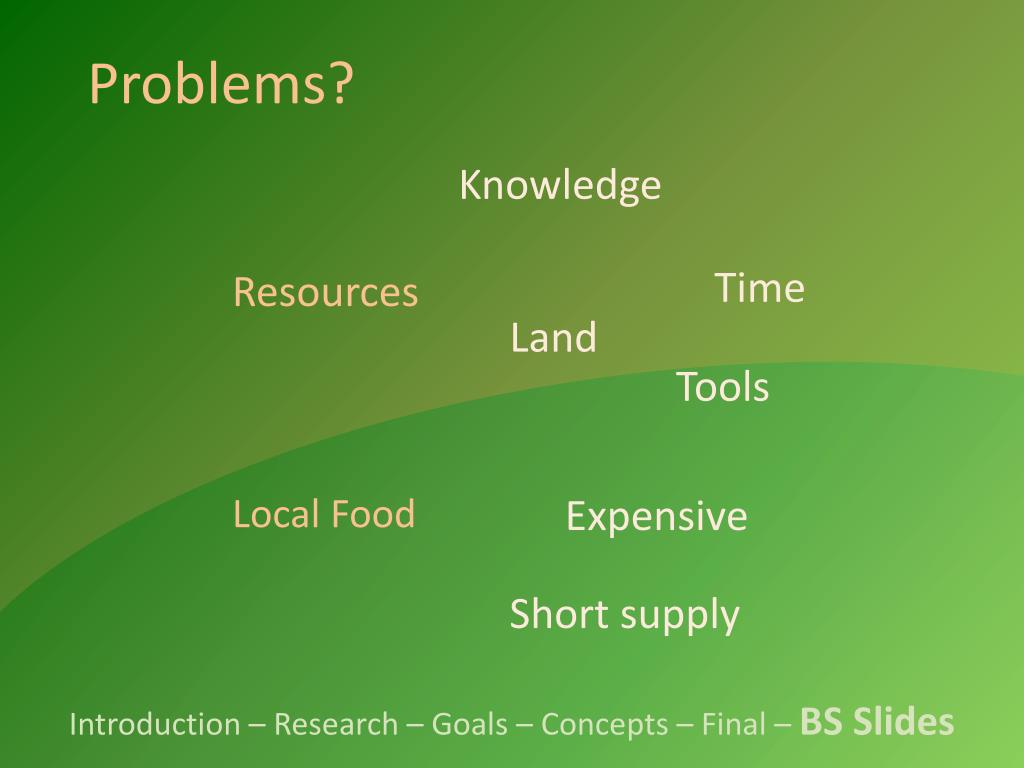 Problems?

Knowledge

Resources

Time

Land

Tools

Local Food

Expensive

Short supply

Introduction – Research – Goals – Concepts – Final – BS Slides